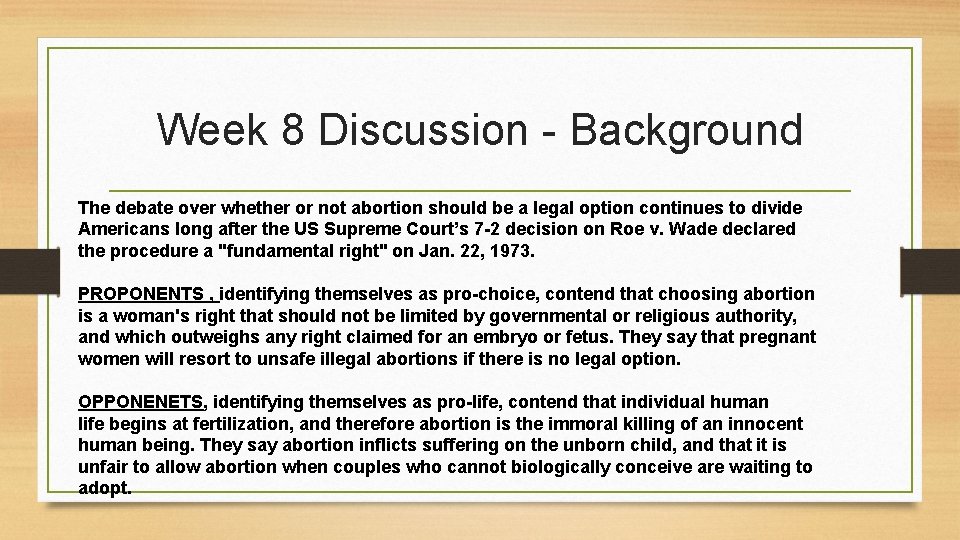 Week 8 Discussion - Background

The debate over whether or not abortion should be a legal option continues to divide Americans long after the US Supreme Court's 7-2 decision on Roe v. Wade declared the procedure a "fundamental right" on Jan. 22, 1973.

PROPONENTS , identifying themselves as pro-choice, contend that choosing abortion is a woman's right that should not be limited by governmental or religious authority, and which outweighs any right claimed for an embryo or fetus. They say that pregnant women will resort to unsafe illegal abortions if there is no legal option.

OPPONENETS, identifying themselves as pro-life, contend that individual human life begins at fertilization, and therefore abortion is the immoral killing of an innocent human being. They say abortion inflicts suffering on the unborn child, and that it is unfair to allow abortion when couples who cannot biologically conceive are waiting to adopt.